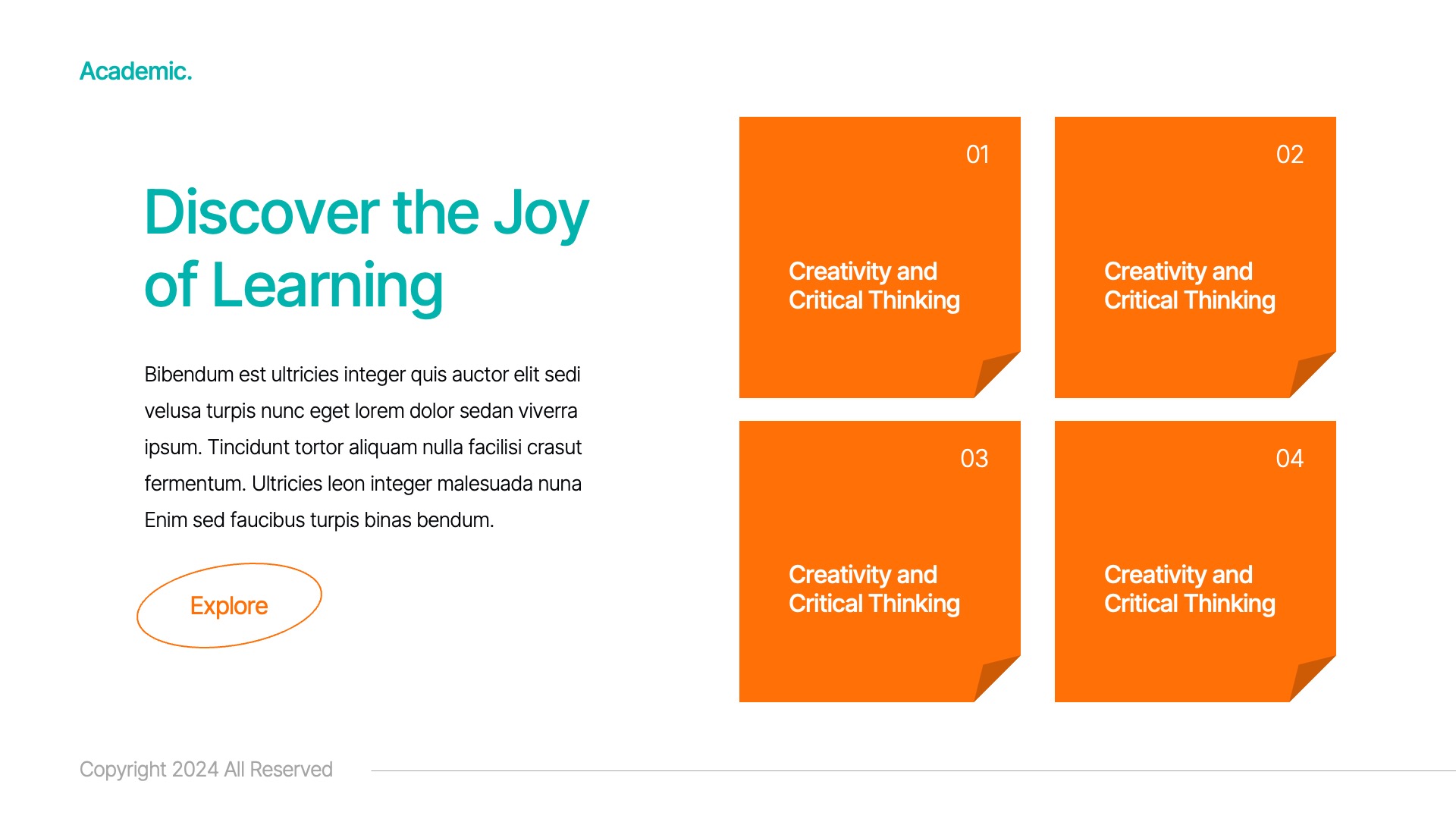 Academic.

Discover the Joy of Learning

Bibendum est ultricies integer quis auctor elit sedi velusa turpis nunc eget lorem dolor sedan viverra ipsum. Tincidunt tortor aliquam nulla facilisi crasut fermentum. Ultricies leon integer malesuada nuna Enim sed faucibus turpis binas bendum.

Explore

01
Creativity and Critical Thinking

02
Creativity and Critical Thinking

03
Creativity and Critical Thinking

04
Creativity and Critical Thinking

Copyright 2024 All Reserved